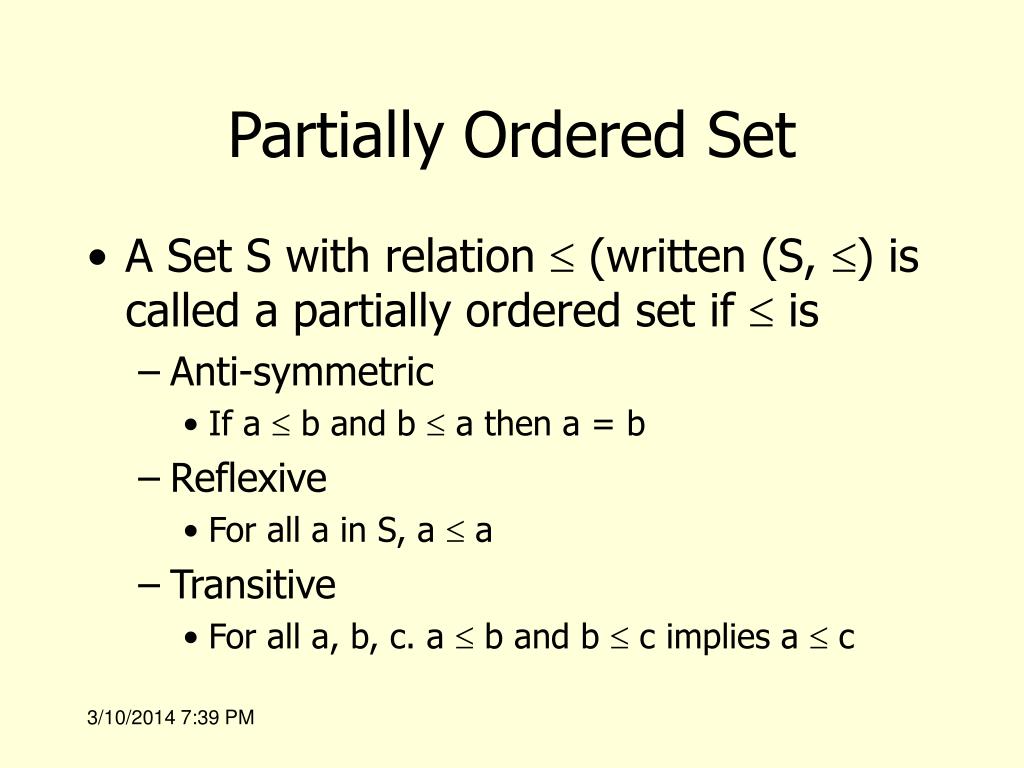 Partially Ordered Set

• A Set S with relation $\leq$ (written (S, $\leq$) is called a partially ordered set if $\leq$ is
– Anti-symmetric
• If a $\leq$ b and b $\leq$ a then a = b
– Reflexive
• For all a in S, a $\leq$ a
– Transitive
• For all a, b, c. a $\leq$ b and b $\leq$ c implies a $\leq$ c

3/10/2014 7:39 PM